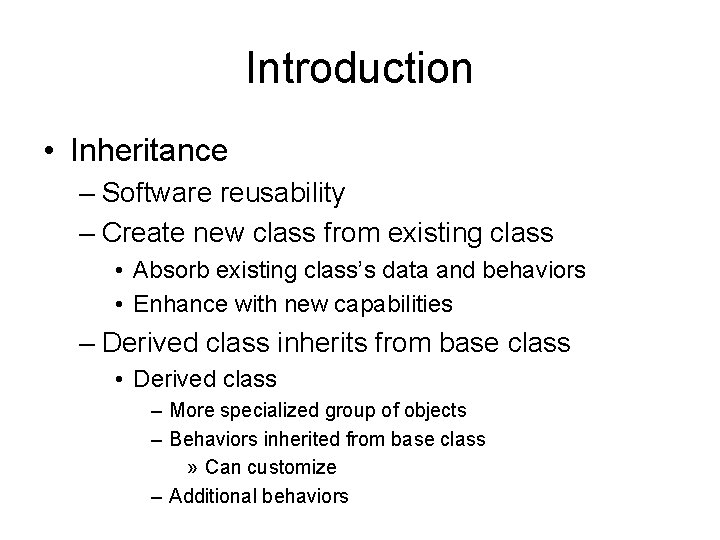 Introduction

• Inheritance
– Software reusability
– Create new class from existing class
• Absorb existing class's data and behaviors
• Enhance with new capabilities
– Derived class inherits from base class
• Derived class
– More specialized group of objects
– Behaviors inherited from base class
» Can customize
– Additional behaviors